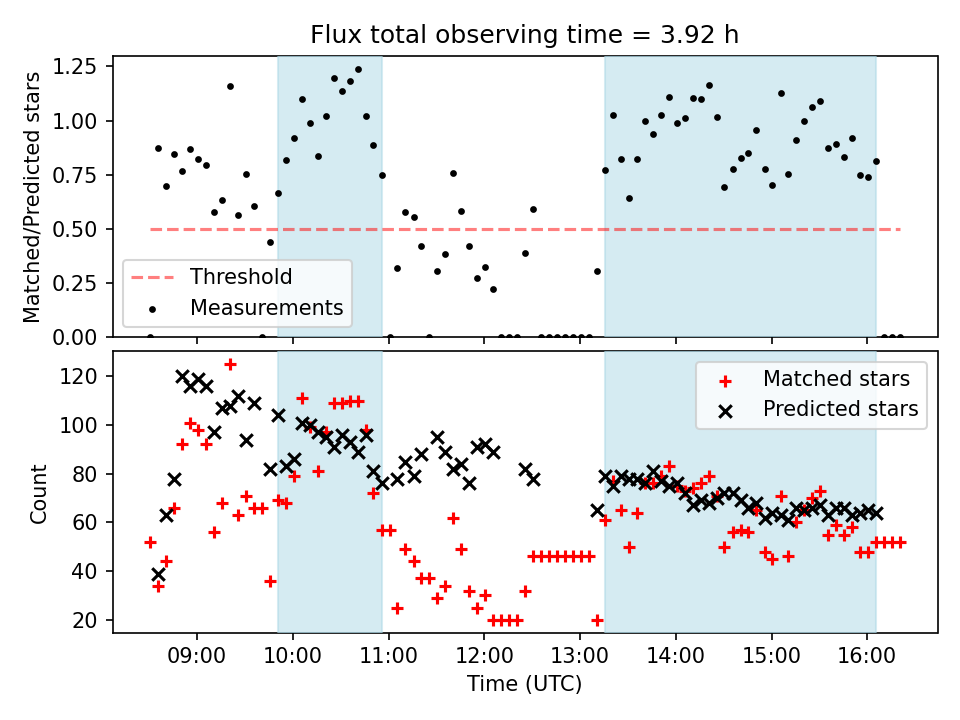 Flux total observing time = 3.92 h

Matched/Predicted stars

1.25
1.00
0.75
0.50
0.25
0.00

Threshold
Measurements

Count

120
100
80
60
40
20

Matched stars
Predicted stars

09:00
10:00
11:00
12:00
13:00
14:00
15:00
16:00

Time (UTC)